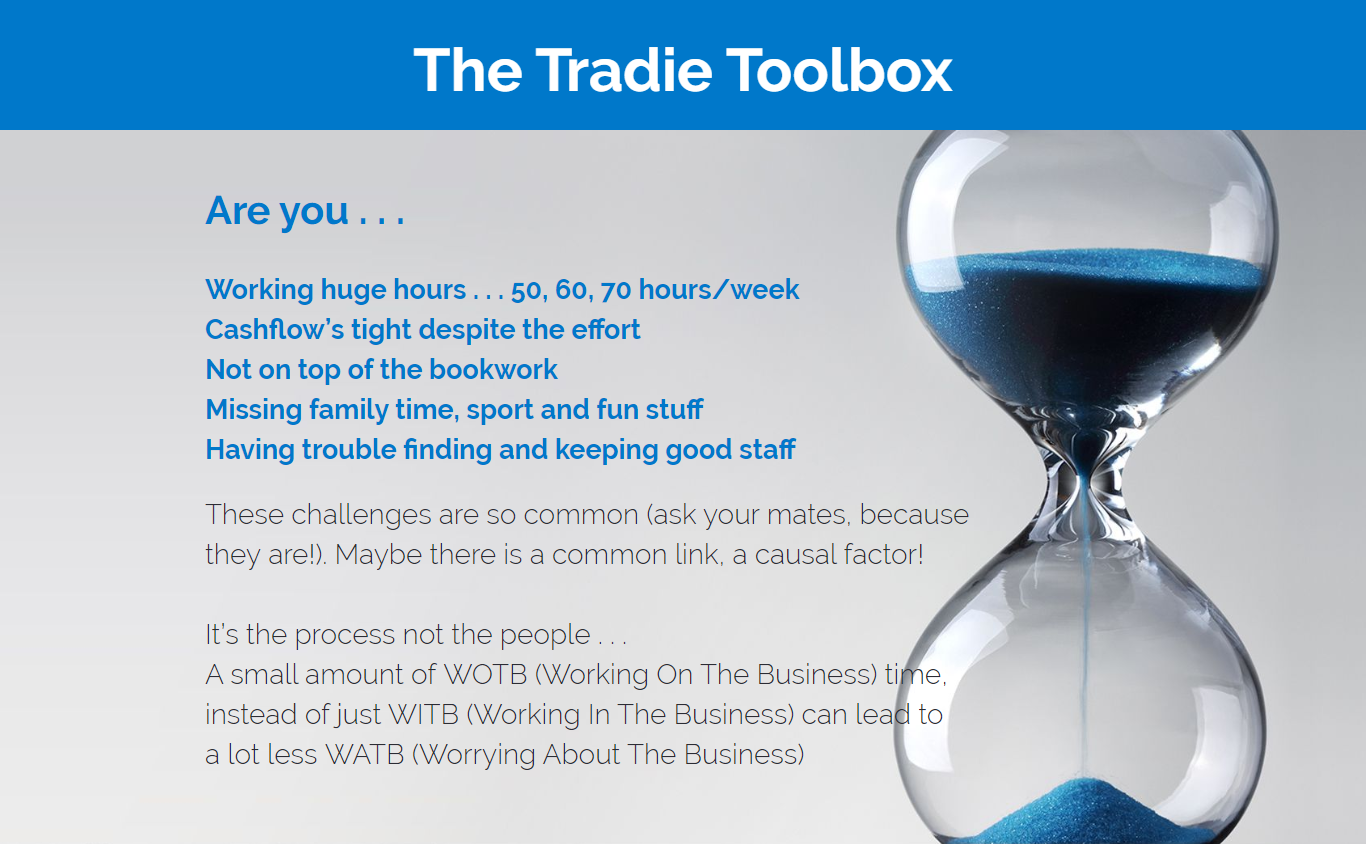 The Tradie Toolbox

Are you . . .

Working huge hours . . . 50, 60, 70 hours/week
Cashflow's tight despite the effort
Not on top of the bookwork
Missing family time, sport and fun stuff
Having trouble finding and keeping good staff

These challenges are so common (ask your mates, because they are!). Maybe there is a common link, a causal factor!

It's the process not the people . . .
A small amount of WOTB (Working On The Business) time, instead of just WITB (Working In The Business) can lead to a lot less WATB (Worrying About The Business)